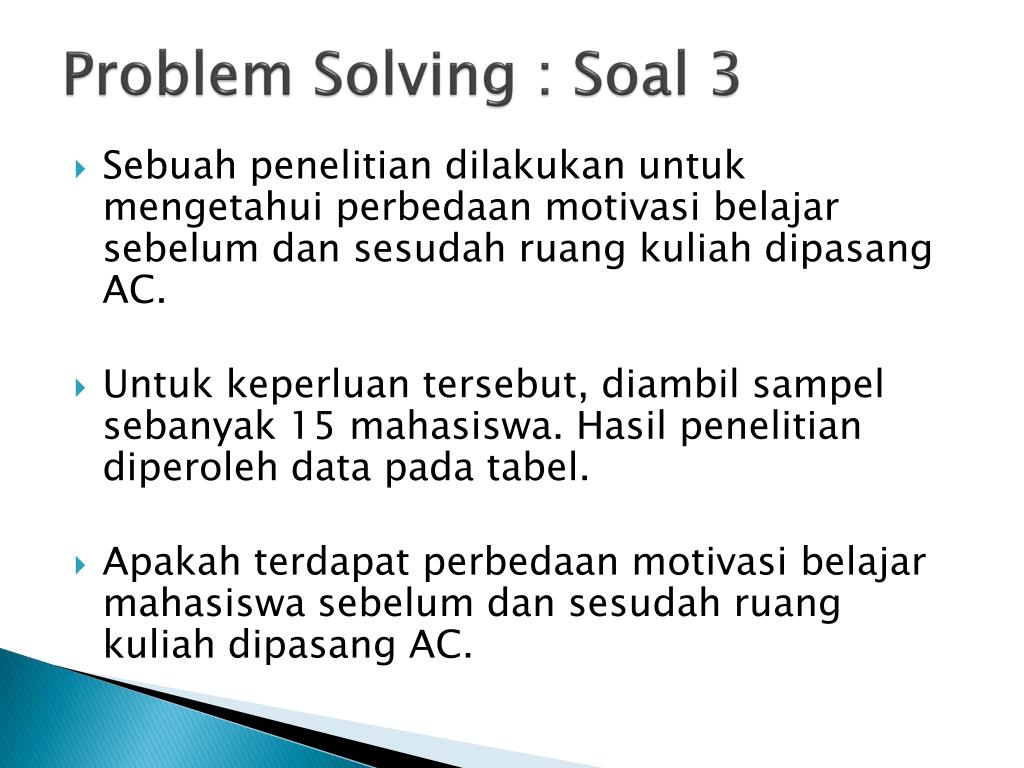 Problem Solving : Soal 3

Sebuah penelitian dilakukan untuk mengetahui perbedaan motivasi belajar sebelum dan sesudah ruang kuliah dipasang AC.

Untuk keperluan tersebut, diambil sampel sebanyak 15 mahasiswa. Hasil penelitian diperoleh data pada tabel.

Apakah terdapat perbedaan motivasi belajar mahasiswa sebelum dan sesudah ruang kuliah dipasang AC.